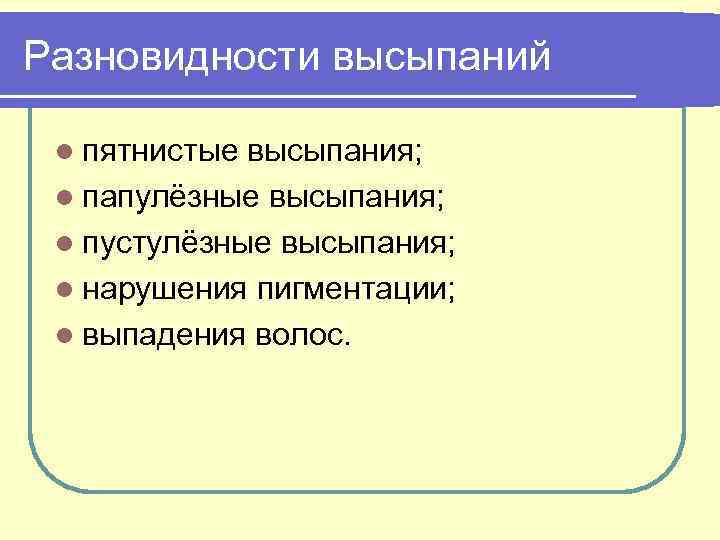 Разновидности высыпаний

- пятнистые высыпания;
- папулёзные высыпания;
- пустулёзные высыпания;
- нарушения пигментации;
- выпадения волос.